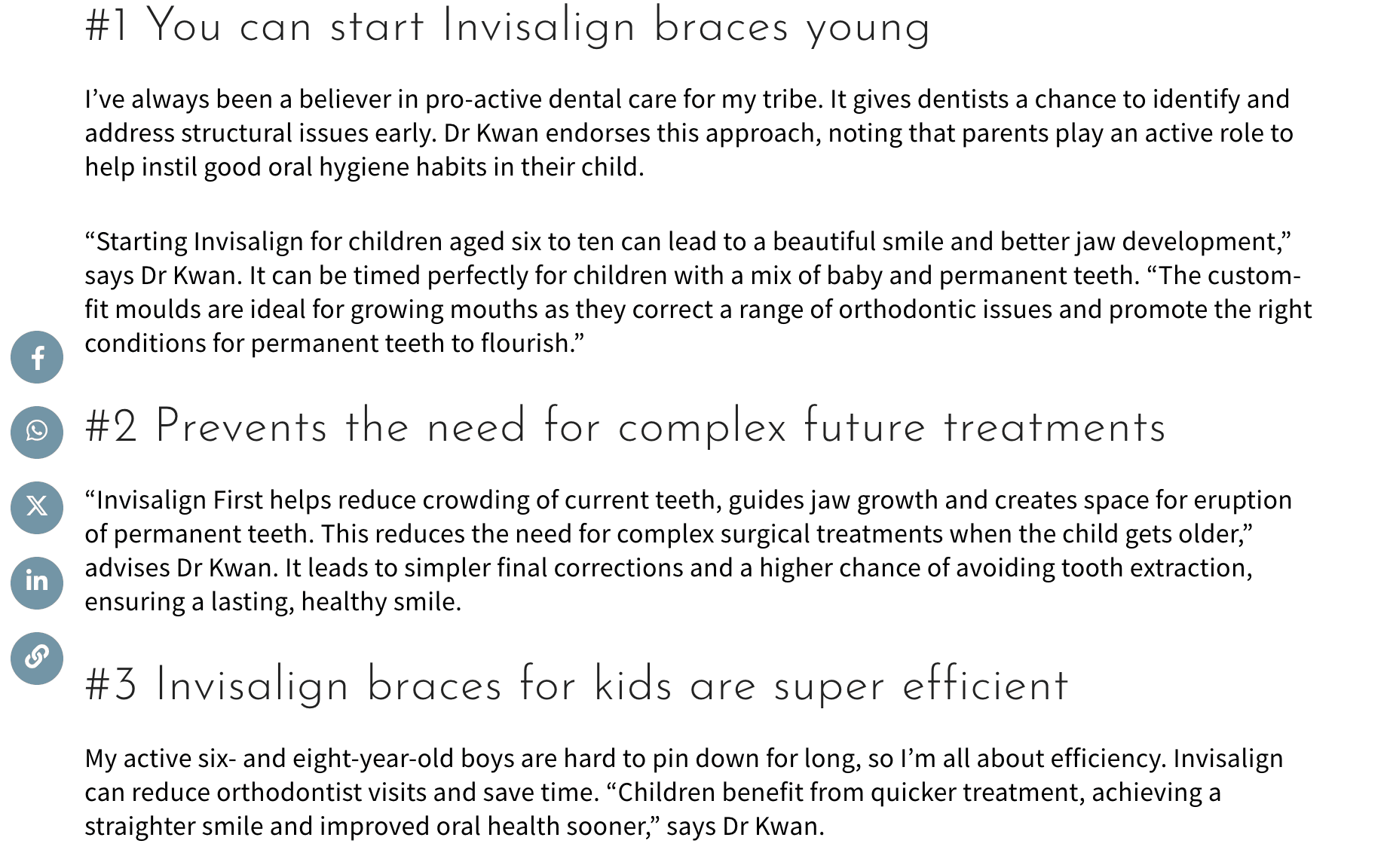 #1 You can start Invisalign braces young

I’ve always been a believer in pro-active dental care for my tribe. It gives dentists a chance to identify and address structural issues early. Dr Kwan endorses this approach, noting that parents play an active role to help instil good oral hygiene habits in their child.

“Starting Invisalign for children aged six to ten can lead to a beautiful smile and better jaw development,” says Dr Kwan. It can be timed perfectly for children with a mix of baby and permanent teeth. “The custom-fit moulds are ideal for growing mouths as they correct a range of orthodontic issues and promote the right conditions for permanent teeth to flourish.”

#2 Prevents the need for complex future treatments

“Invisalign First helps reduce crowding of current teeth, guides jaw growth and creates space for eruption of permanent teeth. This reduces the need for complex surgical treatments when the child gets older,” advises Dr Kwan. It leads to simpler final corrections and a higher chance of avoiding tooth extraction, ensuring a lasting, healthy smile.

#3 Invisalign braces for kids are super efficient

My active six- and eight-year-old boys are hard to pin down for long, so I’m all about efficiency. Invisalign can reduce orthodontist visits and save time. “Children benefit from quicker treatment, achieving a straighter smile and improved oral health sooner,” says Dr Kwan.